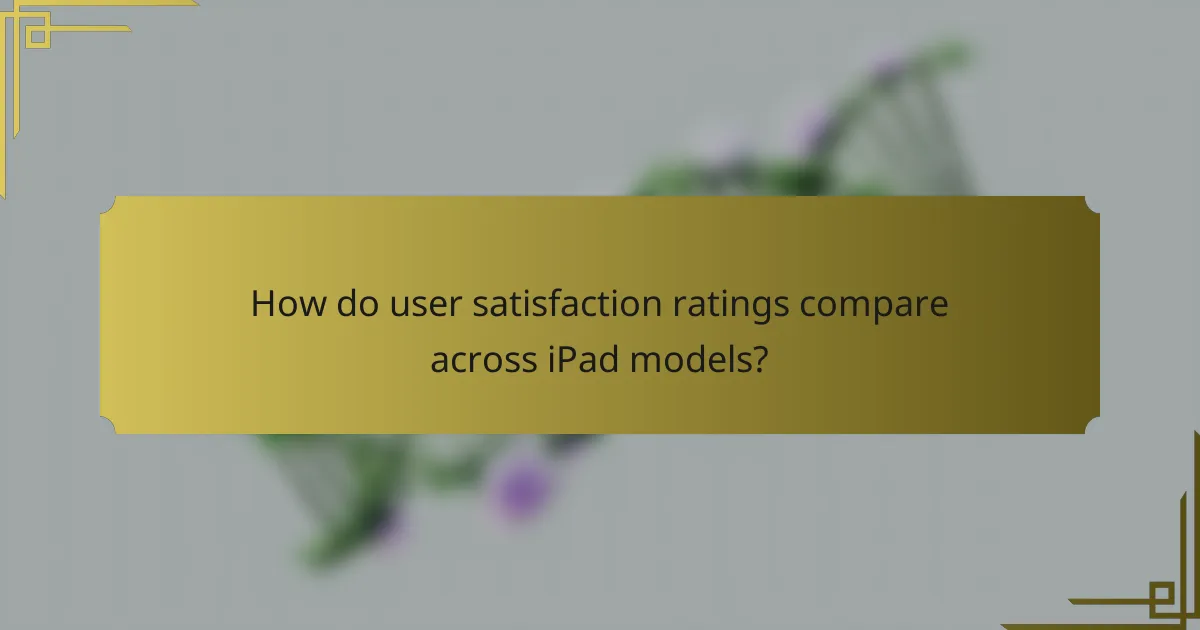 How do user satisfaction ratings compare across iPad models?